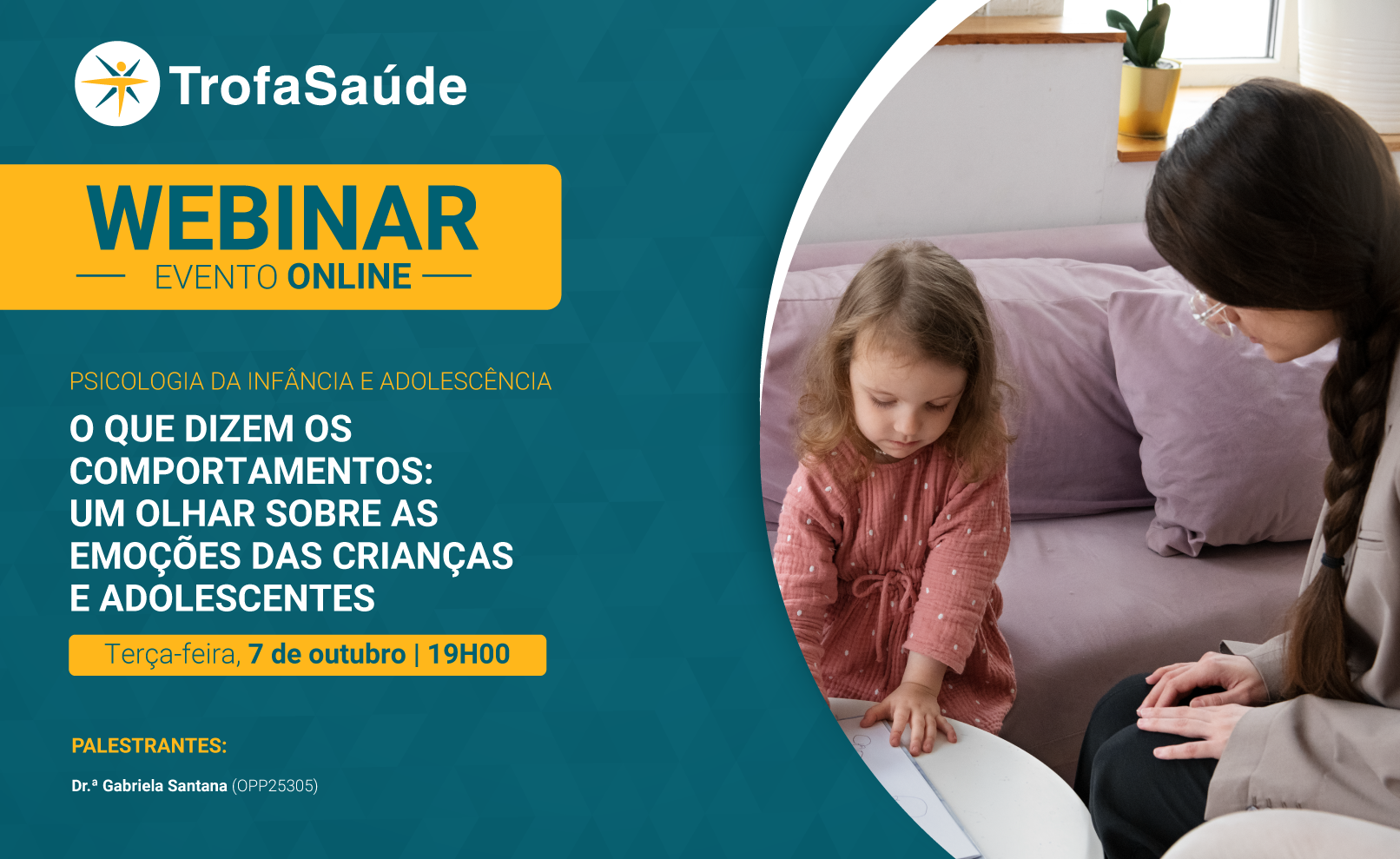 TrofaSaúde

WEBINAR
EVENTO ONLINE

PSICOLOGIA DA INFÂNCIA E ADOLESCÊNCIA

O QUE DIZEM OS COMPORTAMENTOS: UM OLHAR SOBRE AS EMOÇÕES DAS CRIANÇAS E ADOLESCENTES

Terça-feira, 7 de outubro | 19H00

PALESTRANTES:

Dr.ª Gabriela Santana (OPP25305)